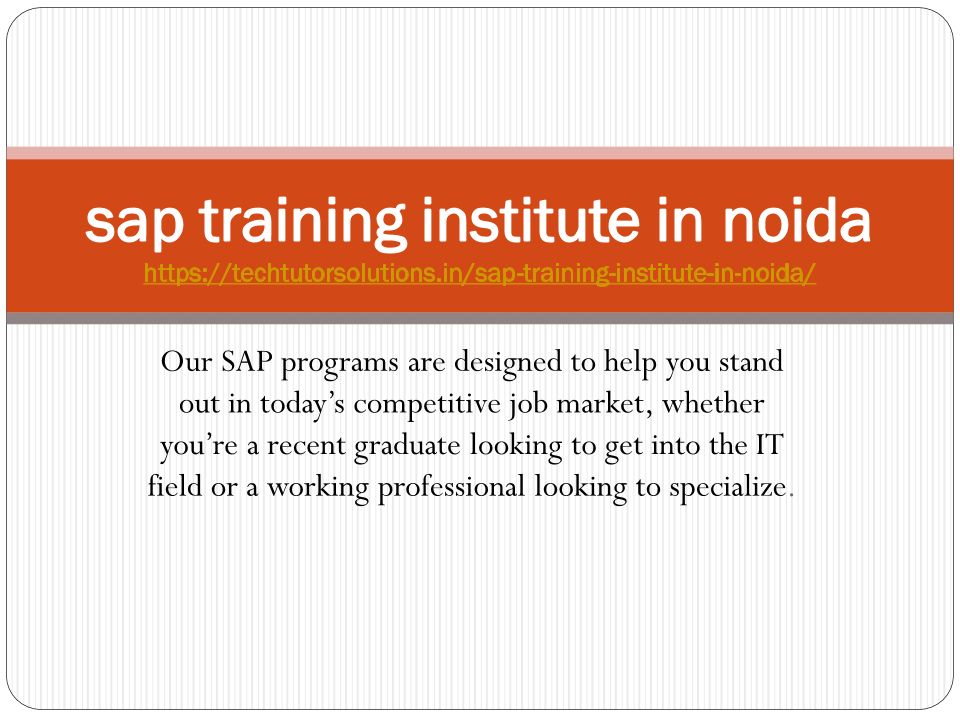 sap training institute in noida
https://techtutorsolutions.in/sap-training-institute-in-noida/

Our SAP programs are designed to help you stand out in today’s competitive job market, whether you’re a recent graduate looking to get into the IT field or a working professional looking to specialize.